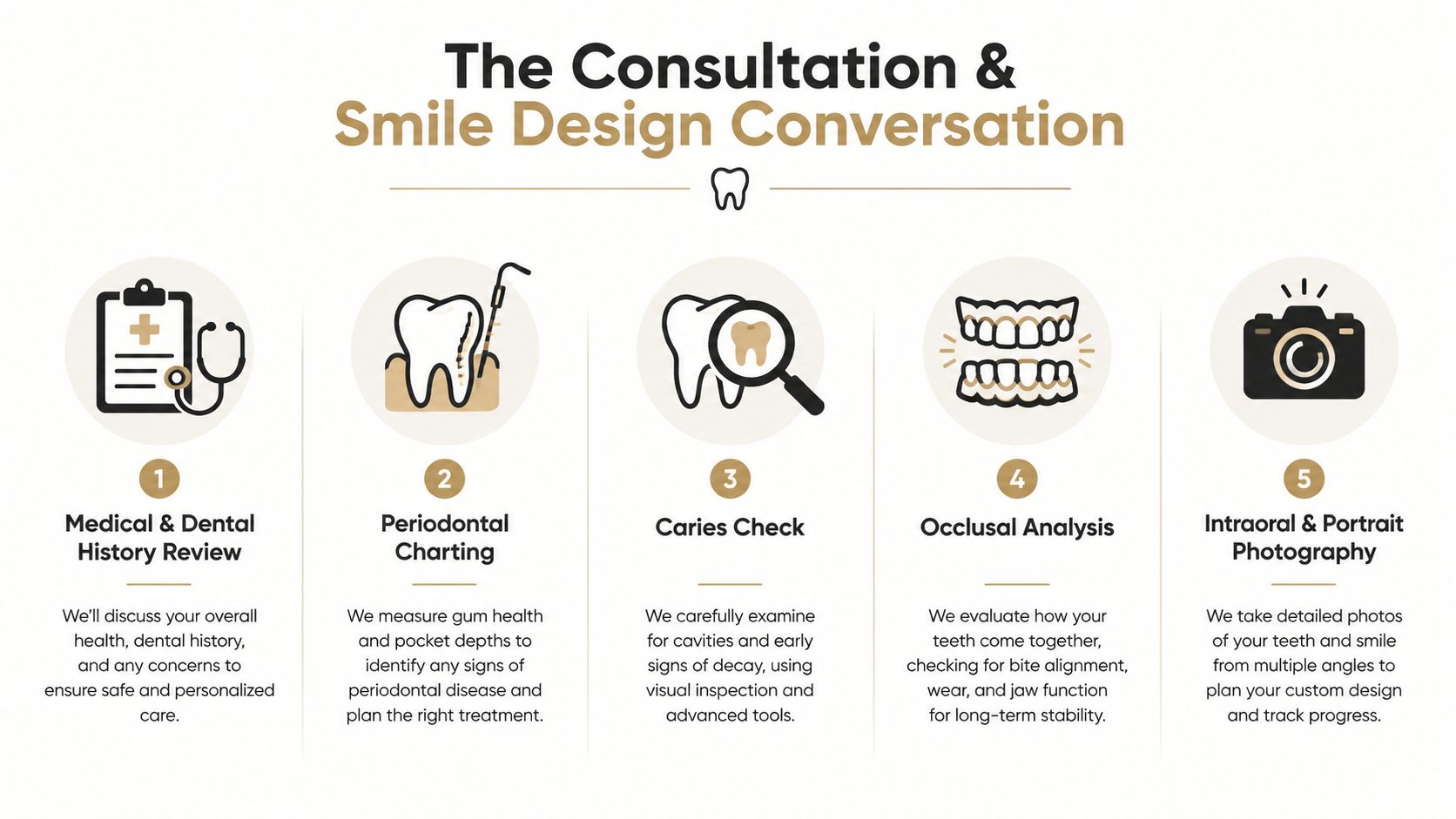 The Consultation &
Smile Design Conversation

1
Medical & Dental History Review

We'll discuss your overall health, dental history, and any concerns to ensure safe and personalized care.

2
Periodontal Charting

We measure gum health and pocket depths to identify any signs of periodontal disease and plan the right treatment.

3
Caries Check

We carefully examine for cavities and early signs of decay, using visual inspection and advanced tools.

4
Occlusal Analysis

We evaluate how your teeth come together, checking for bite alignment, wear, and jaw function for long-term stability.

5
Intraoral & Portrait Photography

We take detailed photos of your teeth and smile from multiple angles to plan your custom design and track progress.